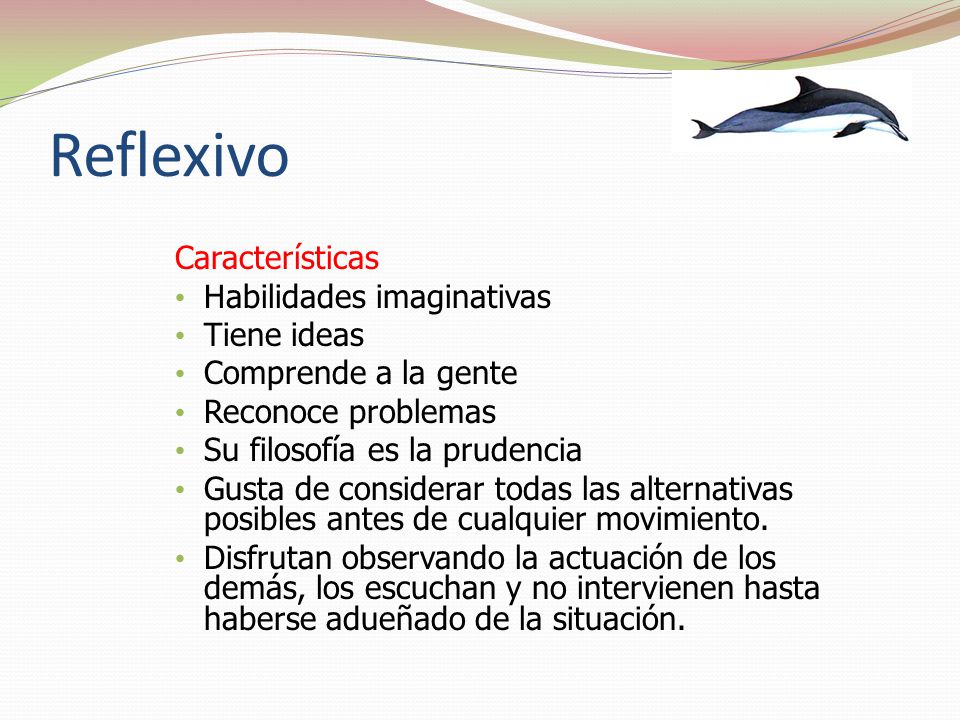 Reflexivo

Características
• Habilidades imaginativas
• Tiene ideas
• Comprende a la gente
• Reconoce problemas
• Su filosofía es la prudencia
• Gusta de considerar todas las alternativas posibles antes de cualquier movimiento.
• Disfrutan observando la actuación de los demás, los escuchan y no intervienen hasta haberse adueñado de la situación.